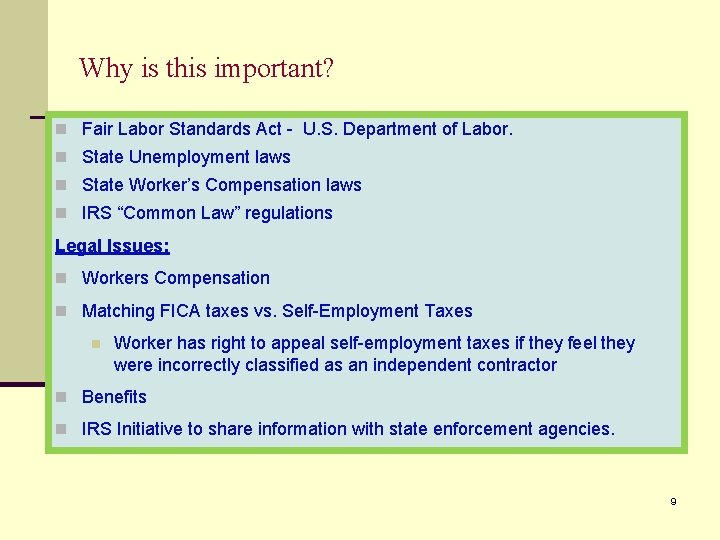 Why is this important?

- Fair Labor Standards Act - U.S. Department of Labor.
- State Unemployment laws
- State Worker’s Compensation laws
- IRS “Common Law” regulations

Legal Issues:

- Workers Compensation
- Matching FICA taxes vs. Self-Employment Taxes
  - Worker has right to appeal self-employment taxes if they feel they were incorrectly classified as an independent contractor
- Benefits
- IRS Initiative to share information with state enforcement agencies.

9